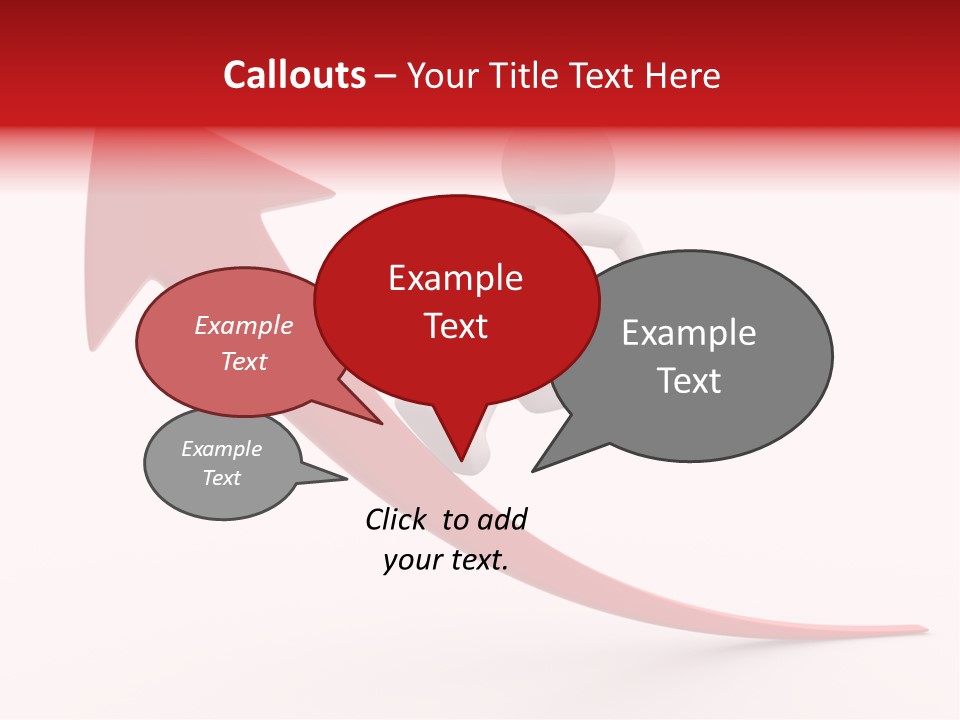 Callouts – Your Title Text Here

Example Text

Example Text

Example Text

Example Text

Click to add your text.